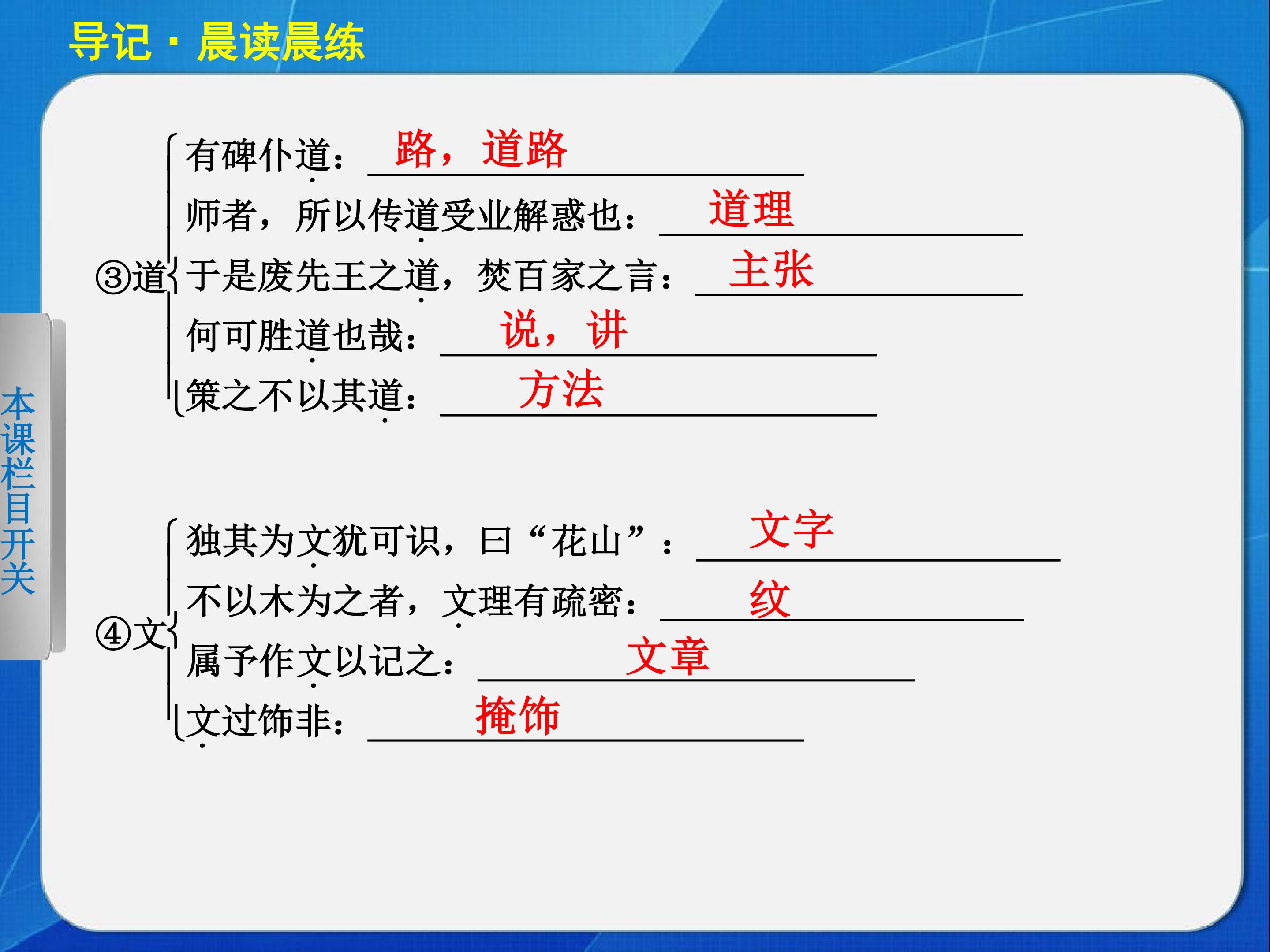 导记 · 晨读晨练

本课栏目开关

③道
有碑仆道：路，道路
师者，所以传道受业解惑也：道理
于是废先王之道，焚百家之言：主张
何可胜道也哉：说，讲
策之不以其道：方法

④文
独其为文犹可识，曰“花山”：文字
不以木为之者，文理有疏密：纹
属予作文以记之：文章
文过饰非：掩饰